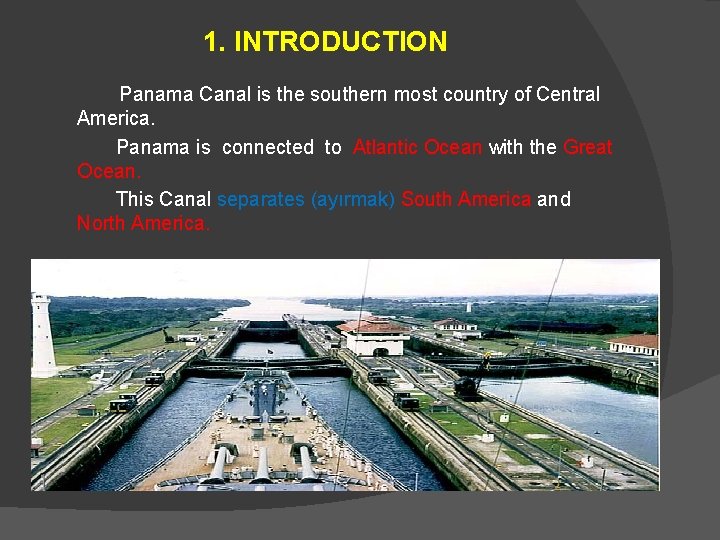 1. INTRODUCTION

Panama Canal is the southern most country of Central America.

Panama is connected to Atlantic Ocean with the Great Ocean.

This Canal separates (ayırmak) South America and North America.